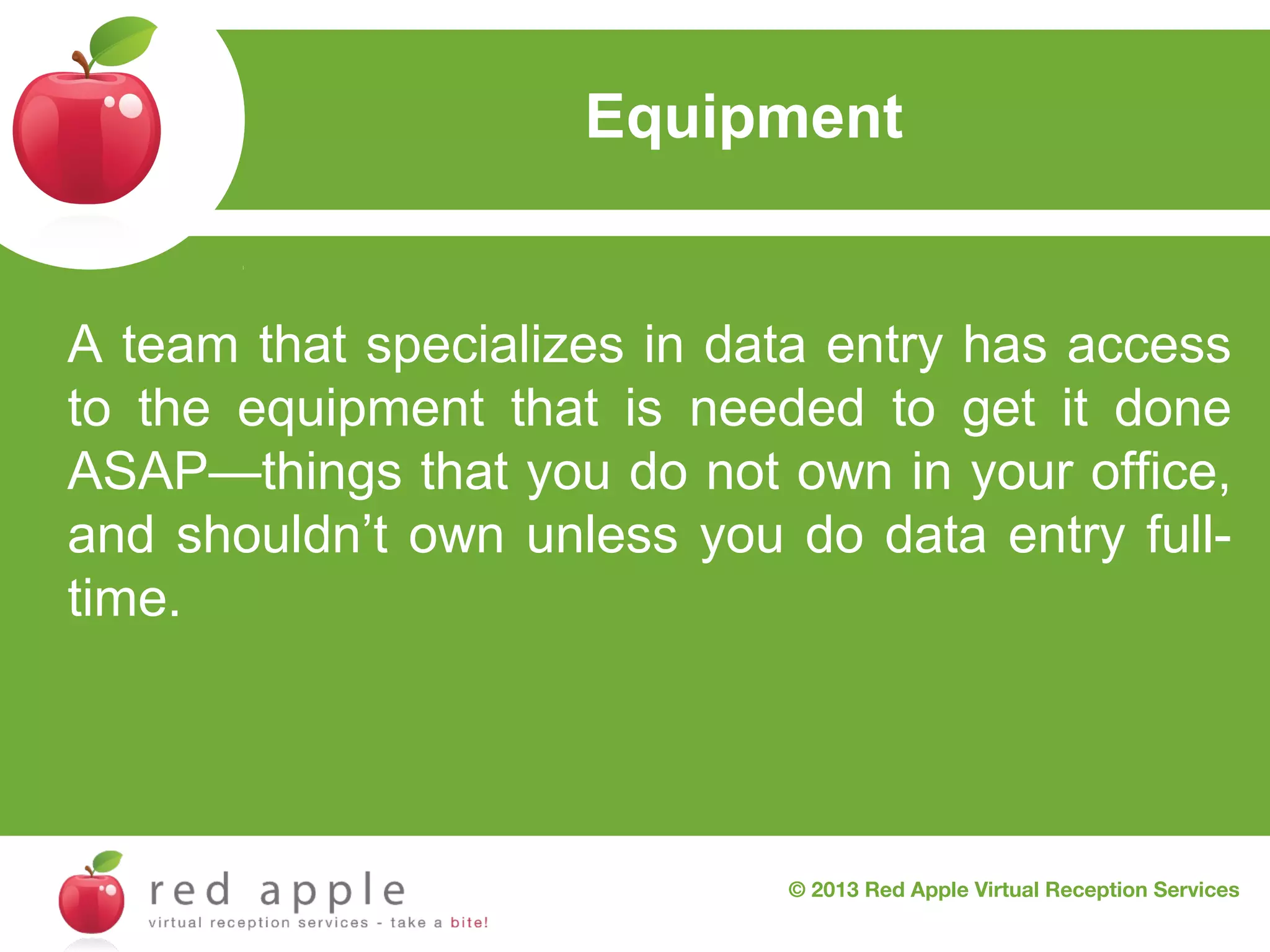 Equipment

A team that specializes in data entry has access to the equipment that is needed to get it done ASAP—things that you do not own in your office, and shouldn't own unless you do data entry full-time.

red apple
virtual reception services - take a bite!

© 2013 Red Apple Virtual Reception Services